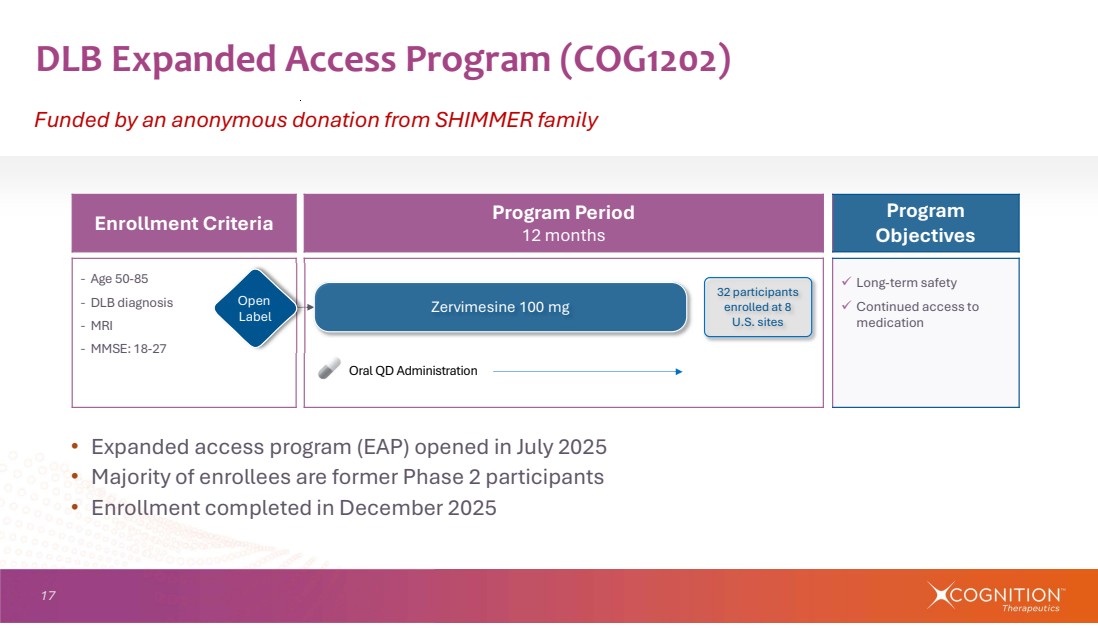 DLB Expanded Access Program (COG1202)

Funded by an anonymous donation from SHIMMER family

Enrollment Criteria

- Age 50-85
- DLB diagnosis
- MRI
- MMSE: 18-27

Open Label

Program Period
12 months

Zervimesine 100 mg

32 participants enrolled at 8 U.S. sites

Oral QD Administration

Program Objectives

✓ Long-term safety
✓ Continued access to medication

• Expanded access program (EAP) opened in July 2025
• Majority of enrollees are former Phase 2 participants
• Enrollment completed in December 2025

17

COGNITION™ Therapeutics